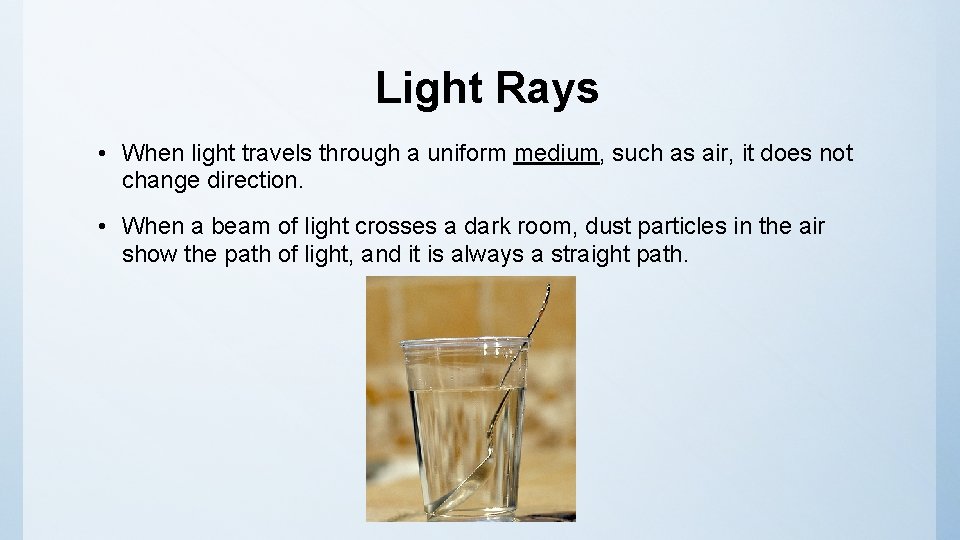 Light Rays

• When light travels through a uniform medium, such as air, it does not change direction.

• When a beam of light crosses a dark room, dust particles in the air show the path of light, and it is always a straight path.